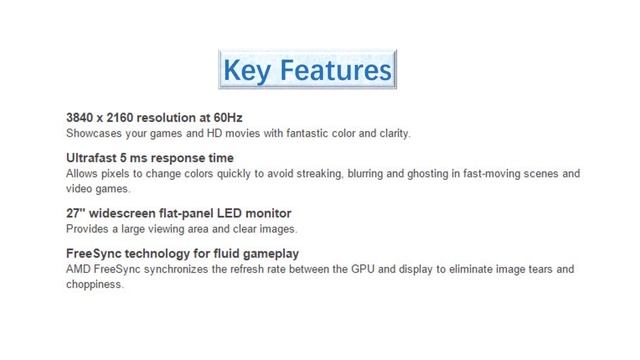 Key Features

3840 x 2160 resolution at 60Hz
Showcases your games and HD movies with fantastic color and clarity.

Ultrafast 5 ms response time
Allows pixels to change colors quickly to avoid streaking, blurring and ghosting in fast-moving scenes and video games.

27" widescreen flat-panel LED monitor
Provides a large viewing area and clear images.

FreeSync technology for fluid gameplay
AMD FreeSync synchronizes the refresh rate between the GPU and display to eliminate image tears and choppiness.